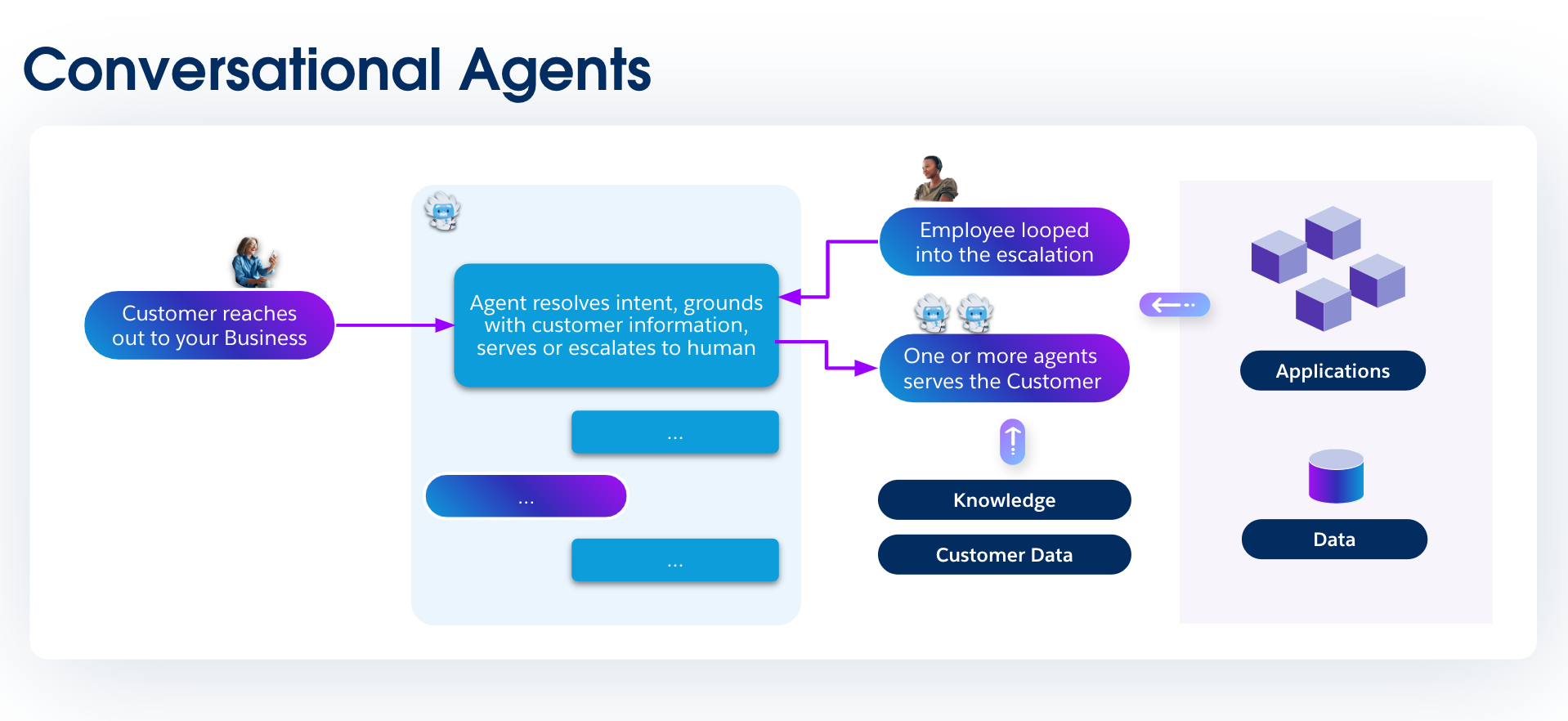 Conversational Agents

Customer reaches out to your Business

Agent resolves intent, grounds with customer information, serves or escalates to human

...

...

...

Employee looped into the escalation

One or more agents serves the Customer

Knowledge

Customer Data

Applications

Data